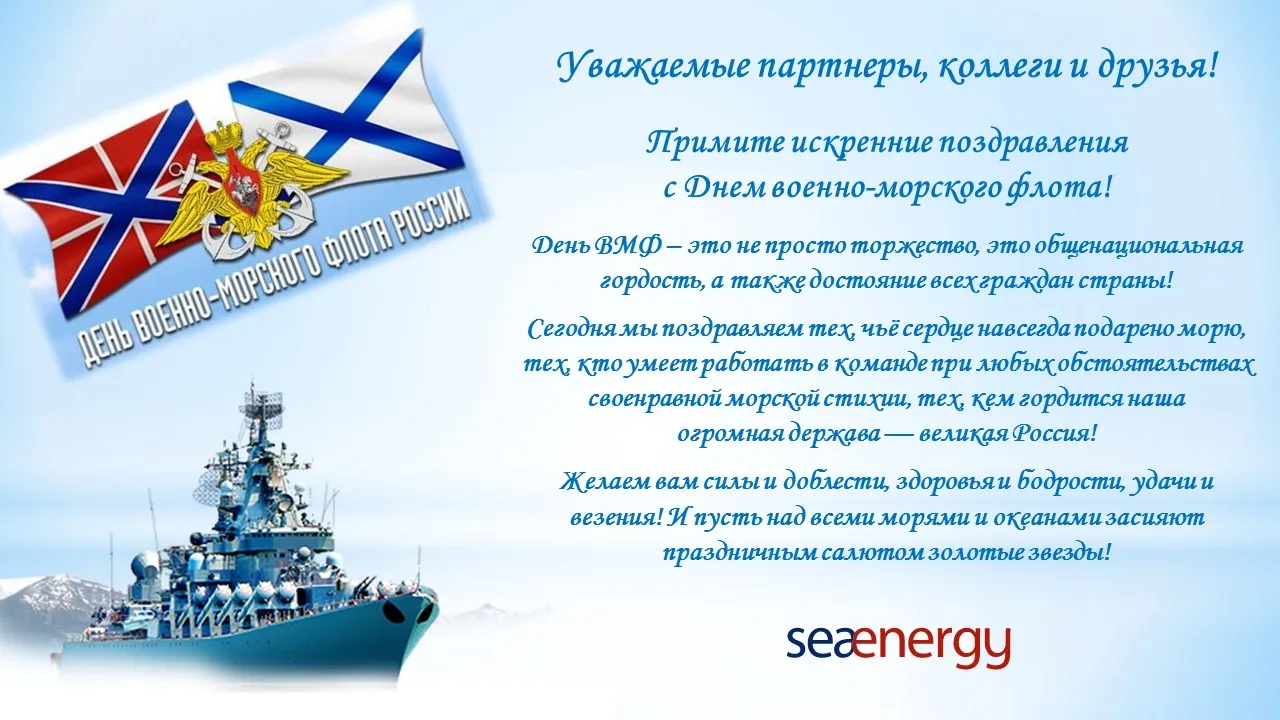 ДЕНЬ ВОЕННО-МОРСКОГО ФЛОТА РОССИИ

Уважаемые партнеры, коллеги и друзья!

Примите искренние поздравления
с Днем военно-морского флота!

День ВМФ – это не просто торжество, это общенациональная гордость, а также достояние всех граждан страны!

Сегодня мы поздравляем тех, чьё сердце навсегда подарено морю, тех, кто умеет работать в команде при любых обстоятельствах своенравной морской стихии, тех, кем гордится наша огромная держава — великая Россия!

Желаем вам силы и доблести, здоровья и бодрости, удачи и везения! И пусть над всеми морями и океанами засияют праздничным салютом золотые звезды!

seaenergy